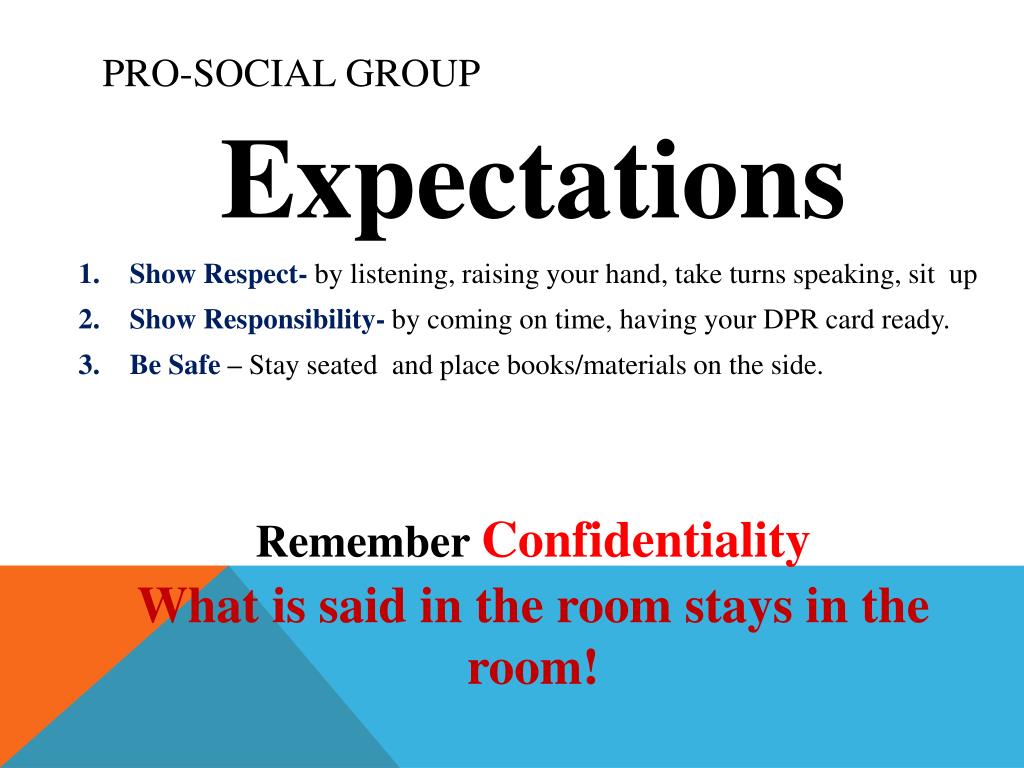 PRO-SOCIAL GROUP

Expectations

1. Show Respect- by listening, raising your hand, take turns speaking, sit up
2. Show Responsibility- by coming on time, having your DPR card ready.
3. Be Safe – Stay seated and place books/materials on the side.

Remember Confidentiality

What is said in the room stays in the room!